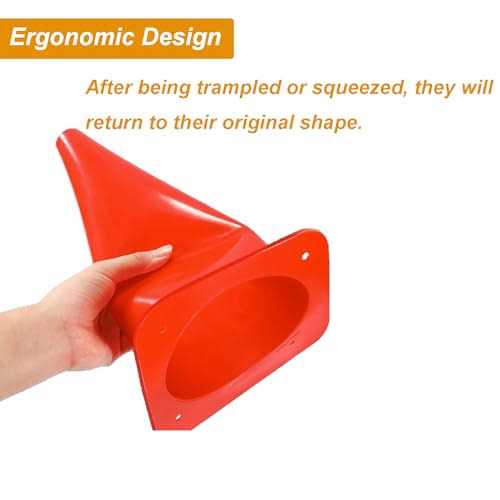 Ergonomic Design

After being trampled or squeezed, they will return to their original shape.